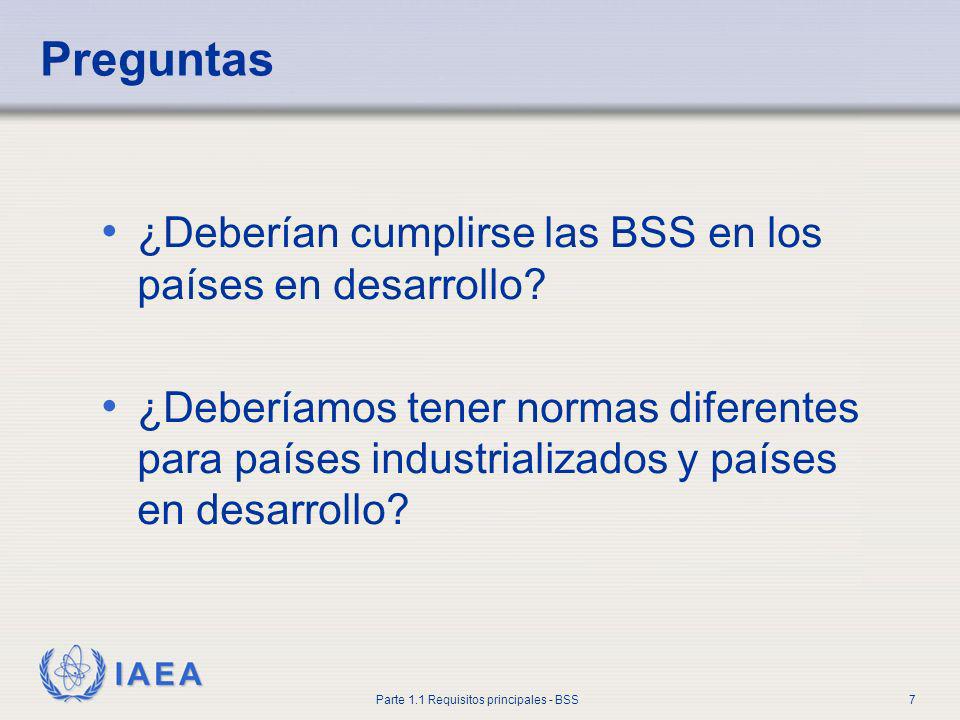 Preguntas

• ¿Deberían cumplirse las BSS en los países en desarrollo?

• ¿Deberíamos tener normas diferentes para países industrializados y países en desarrollo?

IAEA

Parte 1.1 Requisitos principales - BSS

7